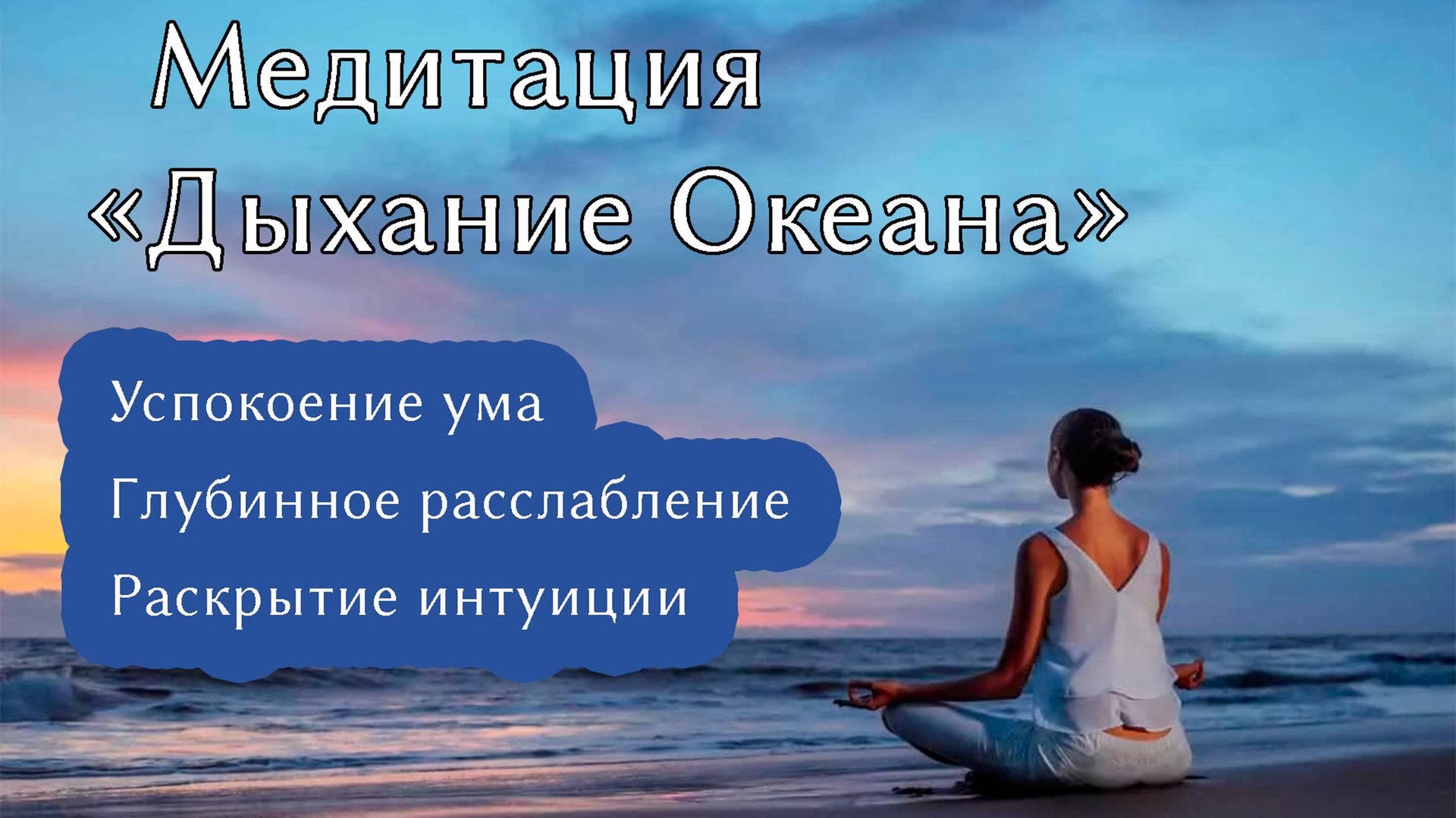 Медитация
«Дыхание Океана»

Успокоение ума
Глубинное расслабление
Раскрытие интуиции